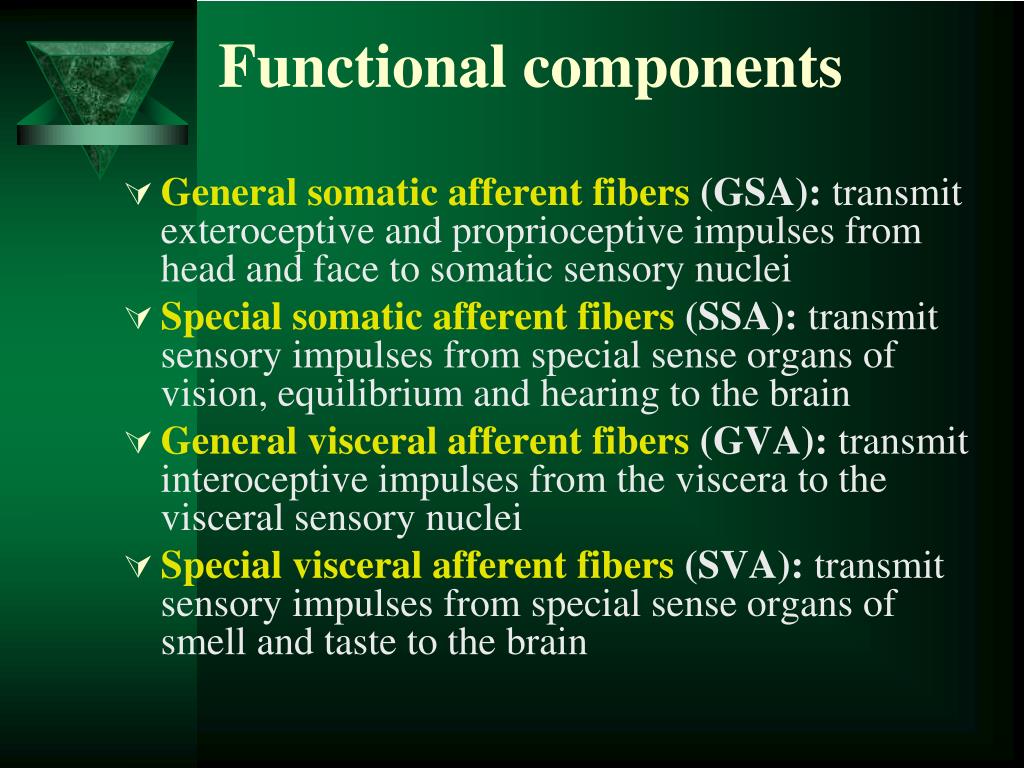 Functional components

General somatic afferent fibers (GSA): transmit exteroceptive and proprioceptive impulses from head and face to somatic sensory nuclei

Special somatic afferent fibers (SSA): transmit sensory impulses from special sense organs of vision, equilibrium and hearing to the brain

General visceral afferent fibers (GVA): transmit interoceptive impulses from the viscera to the visceral sensory nuclei

Special visceral afferent fibers (SVA): transmit sensory impulses from special sense organs of smell and taste to the brain